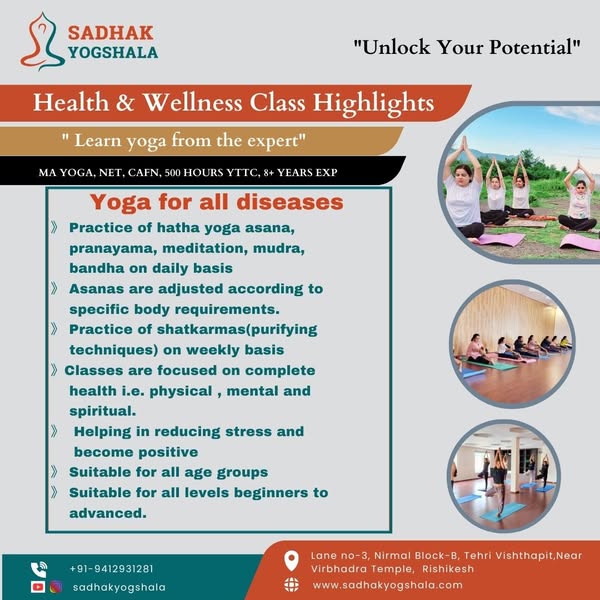 SADHAK YOGSHALA

"Unlock Your Potential"

Health & Wellness Class Highlights

" Learn yoga from the expert"

MA YOGA, NET, CAFN, 500 HOURS YTTC, 8+ YEARS EXP

Yoga for all diseases

》 Practice of hatha yoga asana, pranayama, meditation, mudra, bandha on daily basis

》 Asanas are adjusted according to specific body requirements.

》 Practice of shatkarmas(purifying techniques) on weekly basis

》 Classes are focused on complete health i.e. physical , mental and spiritual.

》 Helping in reducing stress and become positive

》 Suitable for all age groups

》 Suitable for all levels beginners to advanced.

+91-9412931281

sadhakyogshala

Lane no-3, Nirmal Block-B, Tehri Vishthapit,Near Virbhadra Temple, Rishikesh

www.sadhakyogshala.com